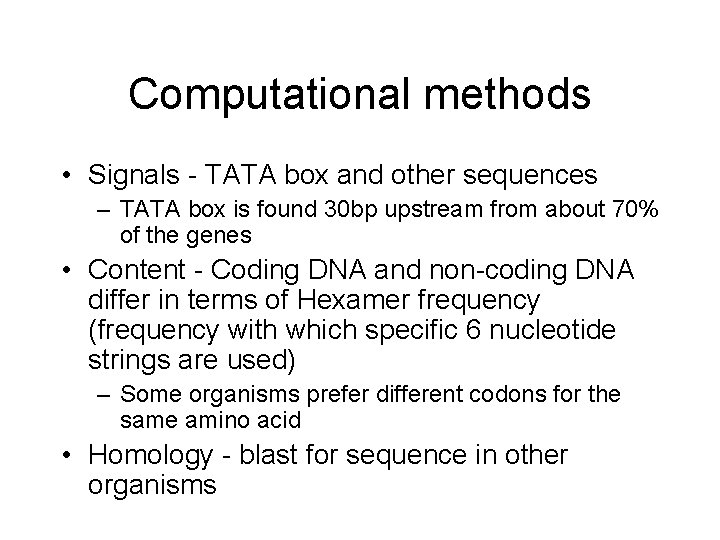 Computational methods

• Signals - TATA box and other sequences
– TATA box is found 30bp upstream from about 70% of the genes
• Content - Coding DNA and non-coding DNA differ in terms of Hexamer frequency (frequency with which specific 6 nucleotide strings are used)
– Some organisms prefer different codons for the same amino acid
• Homology - blast for sequence in other organisms